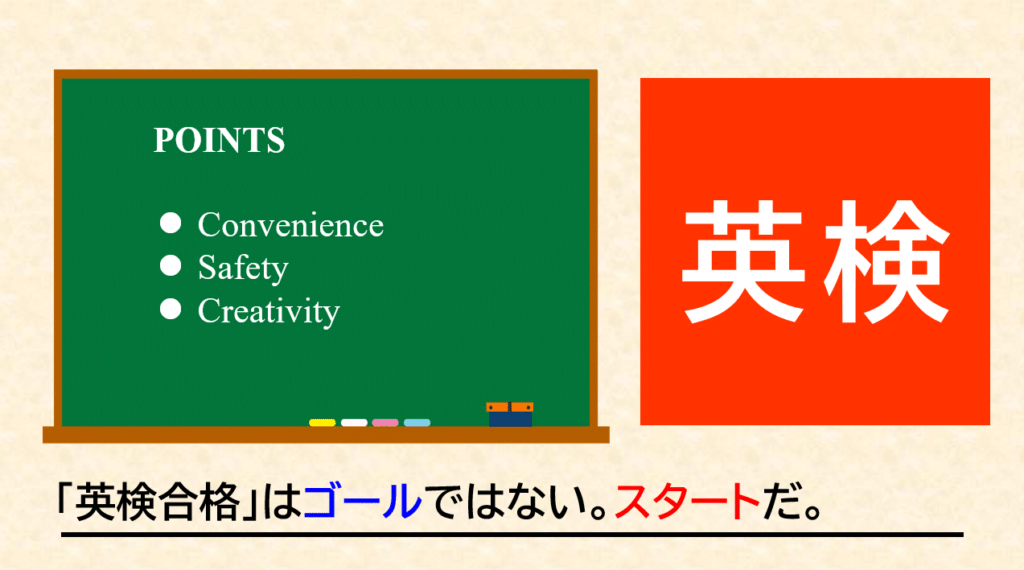 POINTS

• Convenience
• Safety
• Creativity

英検

「英検合格」はゴールではない。スタートだ。